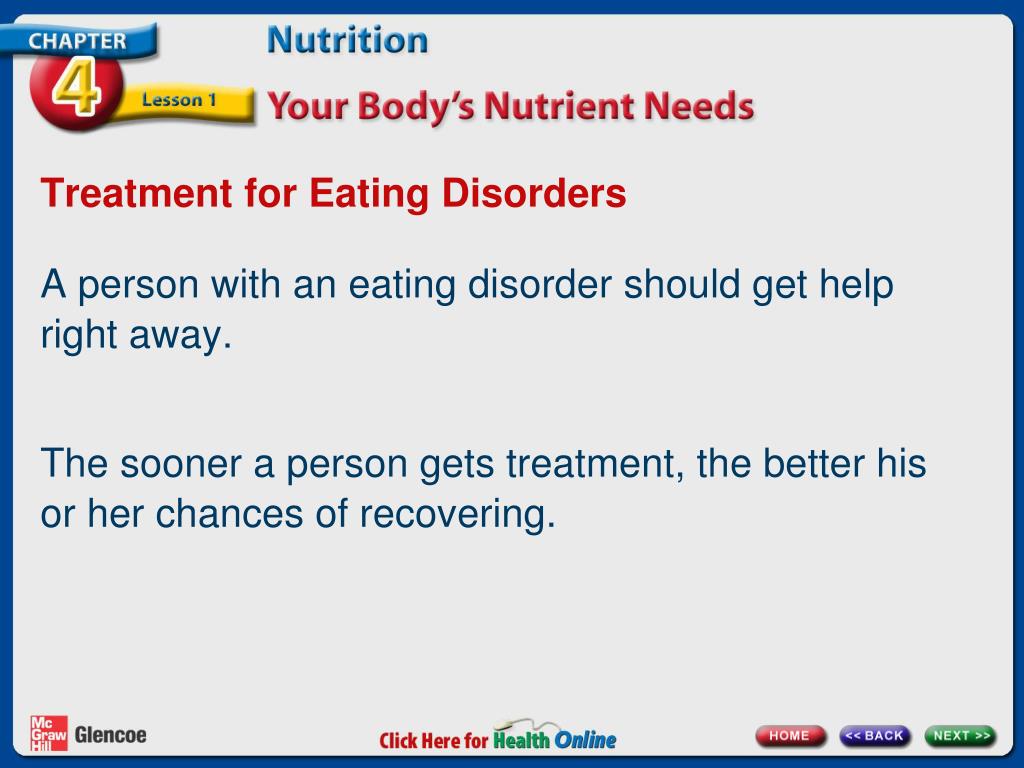 CHAPTER 4

Lesson 1

Nutrition

Your Body's Nutrient Needs

Treatment for Eating Disorders

A person with an eating disorder should get help right away.

The sooner a person gets treatment, the better his or her chances of recovering.

Mc Graw Hill Glencoe

Click Here for Health Online

HOME

<< BACK

NEXT >>